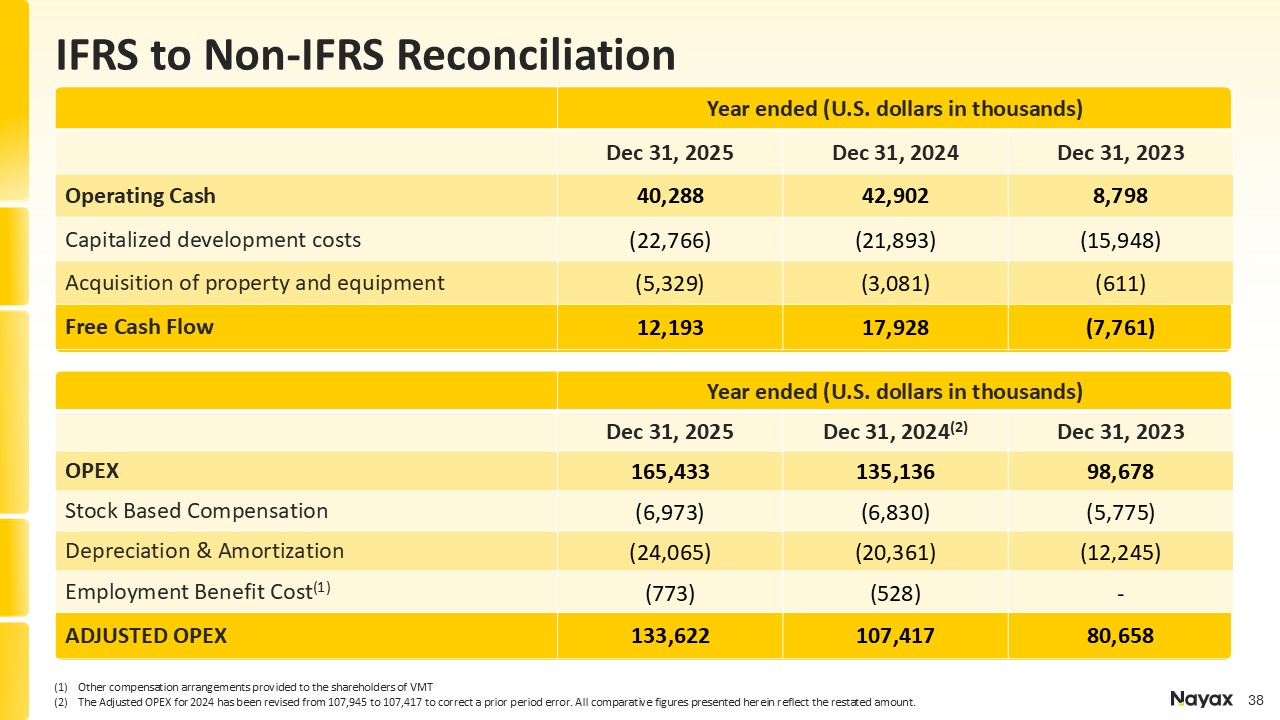 IFRS to Non-IFRS Reconciliation

| | Year ended (U.S. dollars in thousands) | | |
|---|---|---|---|
| | Dec 31, 2025 | Dec 31, 2024 | Dec 31, 2023 |
| Operating Cash | 40,288 | 42,902 | 8,798 |
| Capitalized development costs | (22,766) | (21,893) | (15,948) |
| Acquisition of property and equipment | (5,329) | (3,081) | (611) |
| Free Cash Flow | 12,193 | 17,928 | (7,761) |

| | Year ended (U.S. dollars in thousands) | | |
|---|---|---|---|
| | Dec 31, 2025 | Dec 31, 2024$^{(2)}$ | Dec 31, 2023 |
| OPEX | 165,433 | 135,136 | 98,678 |
| Stock Based Compensation | (6,973) | (6,830) | (5,775) |
| Depreciation & Amortization | (24,065) | (20,361) | (12,245) |
| Employment Benefit Cost$^{(1)}$ | (773) | (528) | - |
| ADJUSTED OPEX | 133,622 | 107,417 | 80,658 |

(1) Other compensation arrangements provided to the shareholders of VMT
(2) The Adjusted OPEX for 2024 has been revised from 107,945 to 107,417 to correct a prior period error. All comparative figures presented herein reflect the restated amount.

Nayax 38